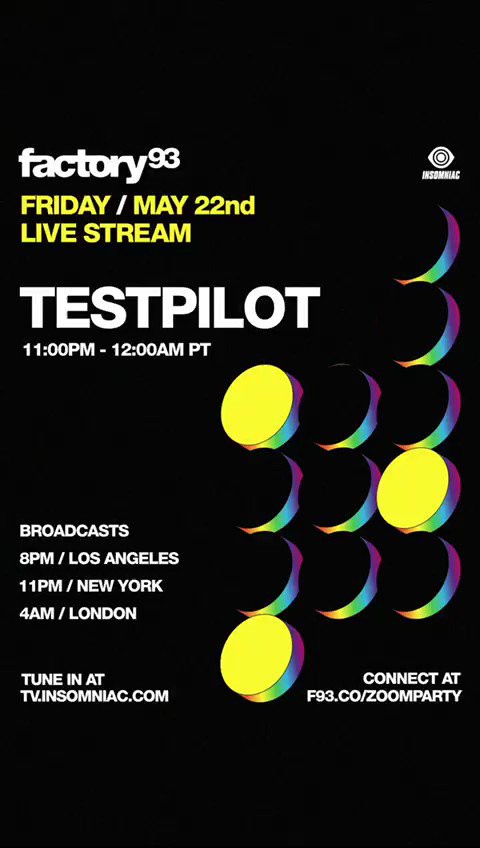 factory93

INSOMNIAC

FRIDAY / MAY 22nd
LIVE STREAM

TESTPILOT

11:00PM - 12:00AM PT

BROADCASTS
8PM / LOS ANGELES
11PM / NEW YORK
4AM / LONDON

TUNE IN AT
TV.INSOMNIAC.COM

CONNECT AT
F93.CO/ZOOMPARTY